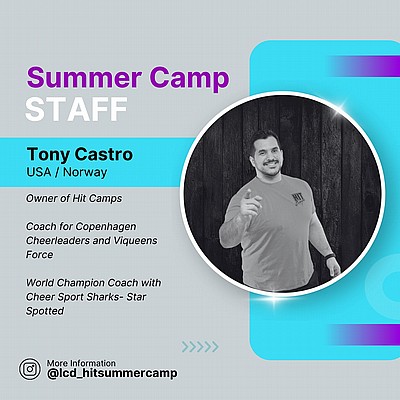 Summer Camp
STAFF

Tony Castro
USA / Norway

Owner of Hit Camps

Coach for Copenhagen Cheerleaders and Viqueens Force

World Champion Coach with Cheer Sport Sharks- Star Spotted

HIT

More Information
@lcd_hitsummercamp